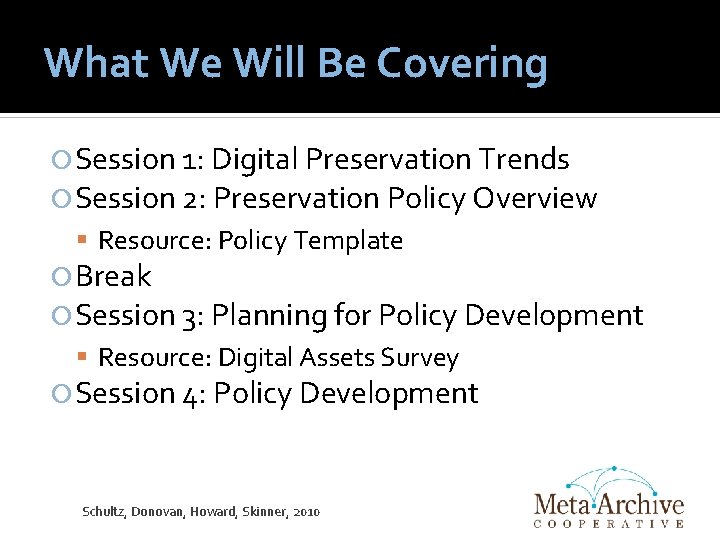 What We Will Be Covering

Session 1: Digital Preservation Trends
Session 2: Preservation Policy Overview
Resource: Policy Template
Break
Session 3: Planning for Policy Development
Resource: Digital Assets Survey
Session 4: Policy Development

Schultz, Donovan, Howard, Skinner, 2010

MetaArchive
COOPERATIVE